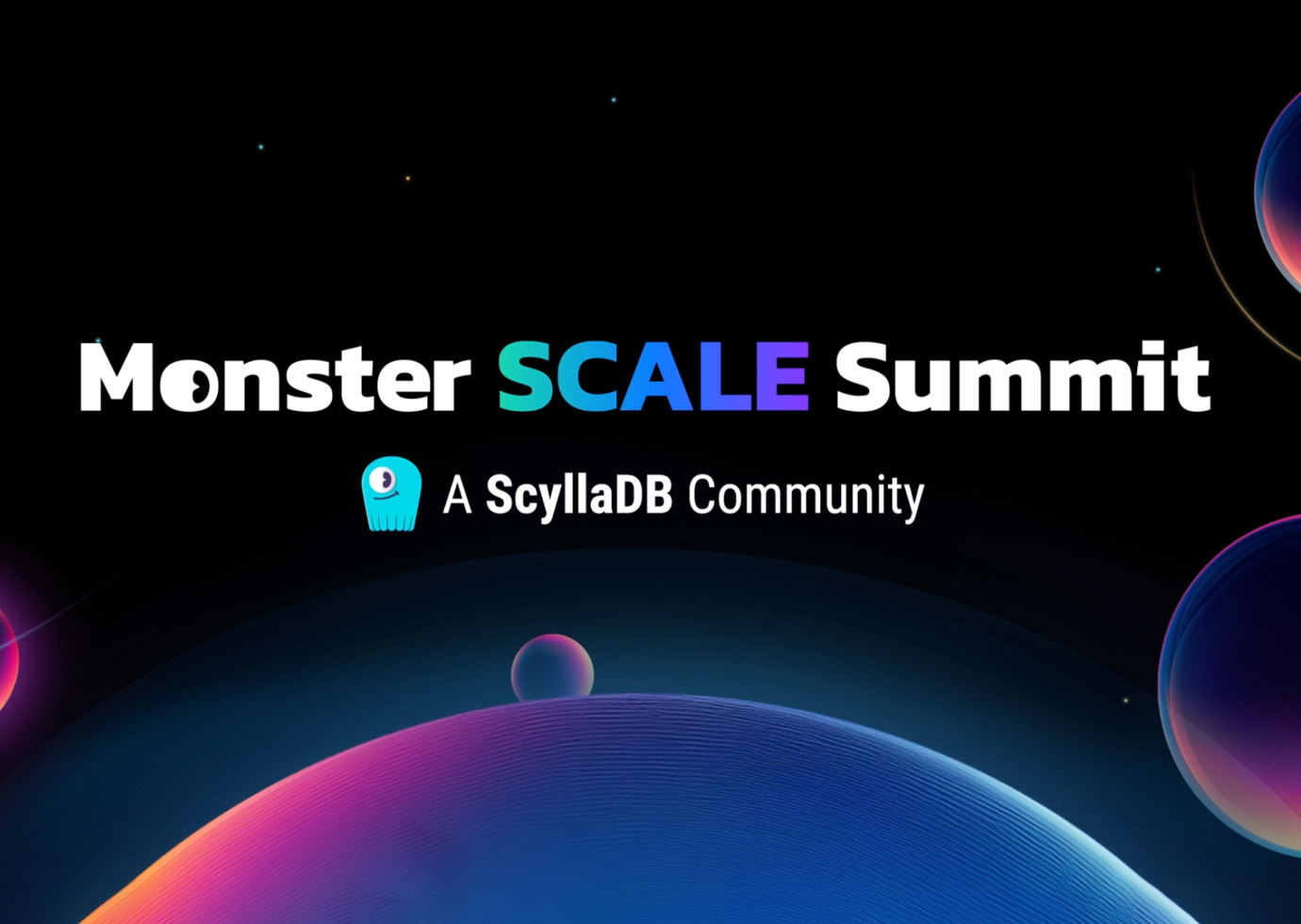 Monster SCALE Summit

A ScyllaDB Community